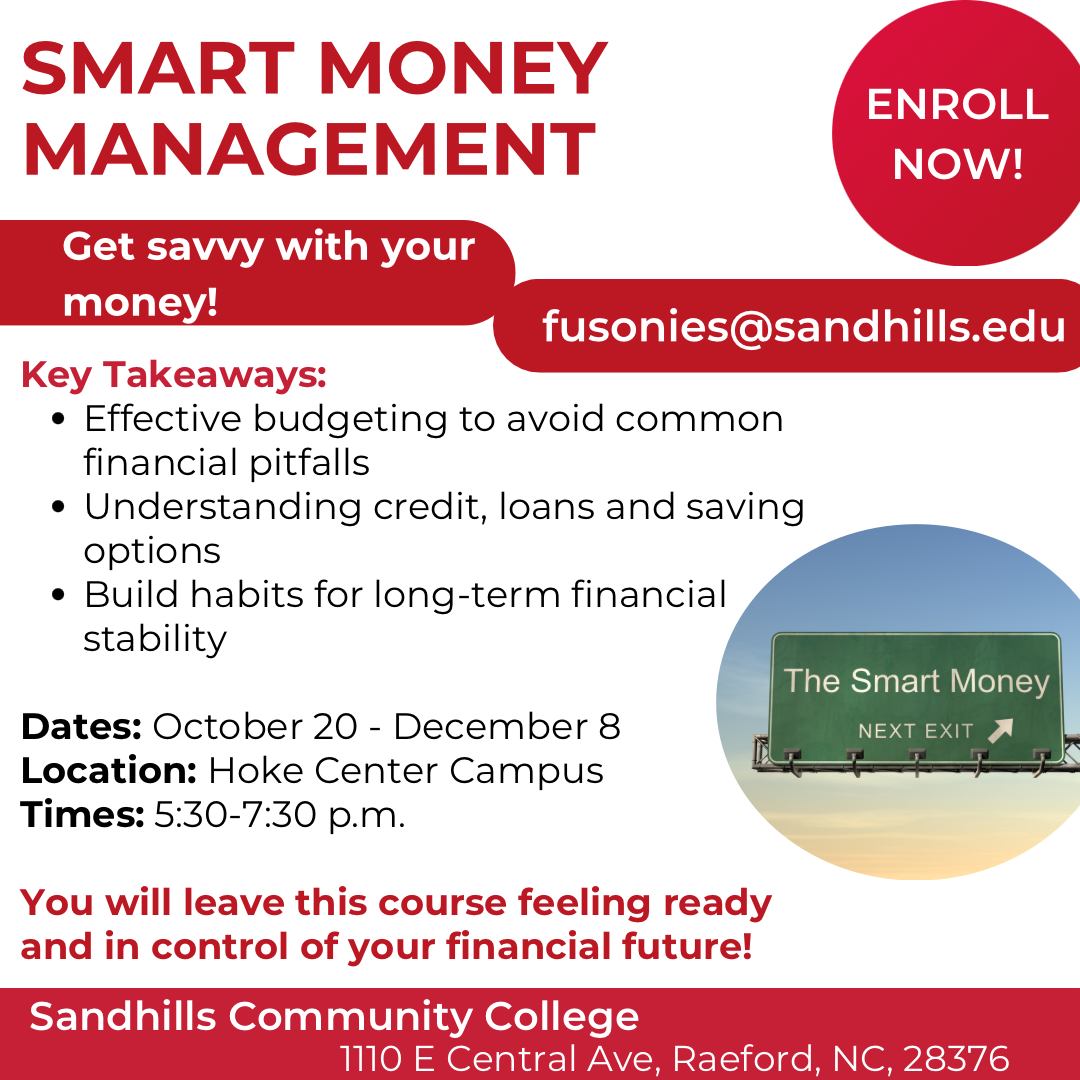 SMART MONEY MANAGEMENT

ENROLL NOW!

Get savvy with your money!

fusonies@sandhills.edu

Key Takeaways:
- Effective budgeting to avoid common financial pitfalls
- Understanding credit, loans and saving options
- Build habits for long-term financial stability

The Smart Money
NEXT EXIT

Dates: October 20 - December 8
Location: Hoke Center Campus
Times: 5:30-7:30 p.m.

You will leave this course feeling ready and in control of your financial future!

Sandhills Community College
1110 E Central Ave, Raeford, NC, 28376